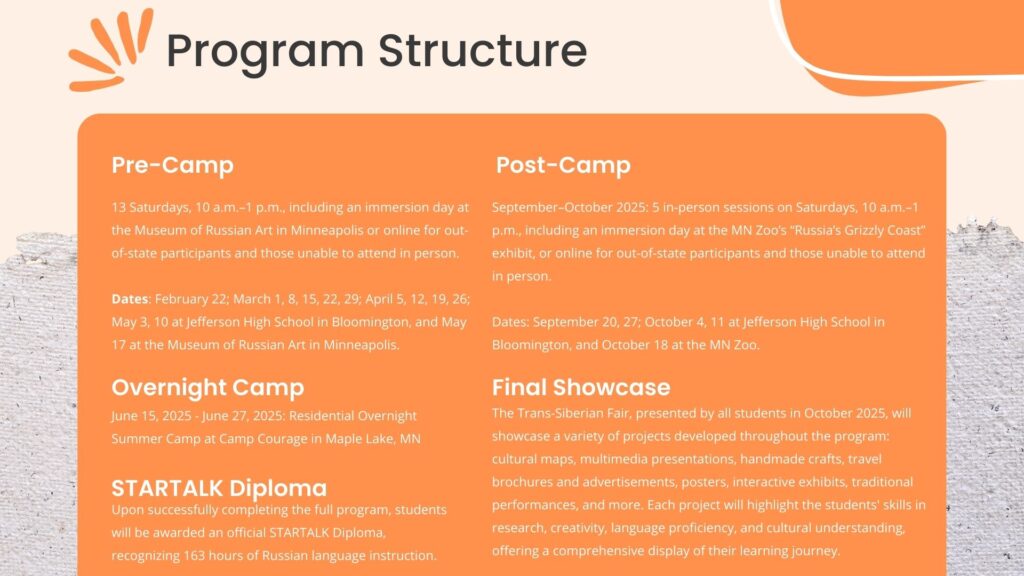 Program Structure

Pre-Camp

13 Saturdays, 10 a.m.–1 p.m., including an immersion day at the Museum of Russian Art in Minneapolis or online for out-of-state participants and those unable to attend in person.

Dates: February 22; March 1, 8, 15, 22, 29; April 5, 12, 19, 26; May 3, 10 at Jefferson High School in Bloomington, and May 17 at the Museum of Russian Art in Minneapolis.

Overnight Camp

June 15, 2025 - June 27, 2025: Residential Overnight Summer Camp at Camp Courage in Maple Lake, MN

STARTALK Diploma

Upon successfully completing the full program, students will be awarded an official STARTALK Diploma, recognizing 163 hours of Russian language instruction.

Post-Camp

September–October 2025: 5 in-person sessions on Saturdays, 10 a.m.–1 p.m., including an immersion day at the MN Zoo's "Russia's Grizzly Coast" exhibit, or online for out-of-state participants and those unable to attend in person.

Dates: September 20, 27; October 4, 11 at Jefferson High School in Bloomington, and October 18 at the MN Zoo.

Final Showcase

The Trans-Siberian Fair, presented by all students in October 2025, will showcase a variety of projects developed throughout the program: cultural maps, multimedia presentations, handmade crafts, travel brochures and advertisements, posters, interactive exhibits, traditional performances, and more. Each project will highlight the students' skills in research, creativity, language proficiency, and cultural understanding, offering a comprehensive display of their learning journey.